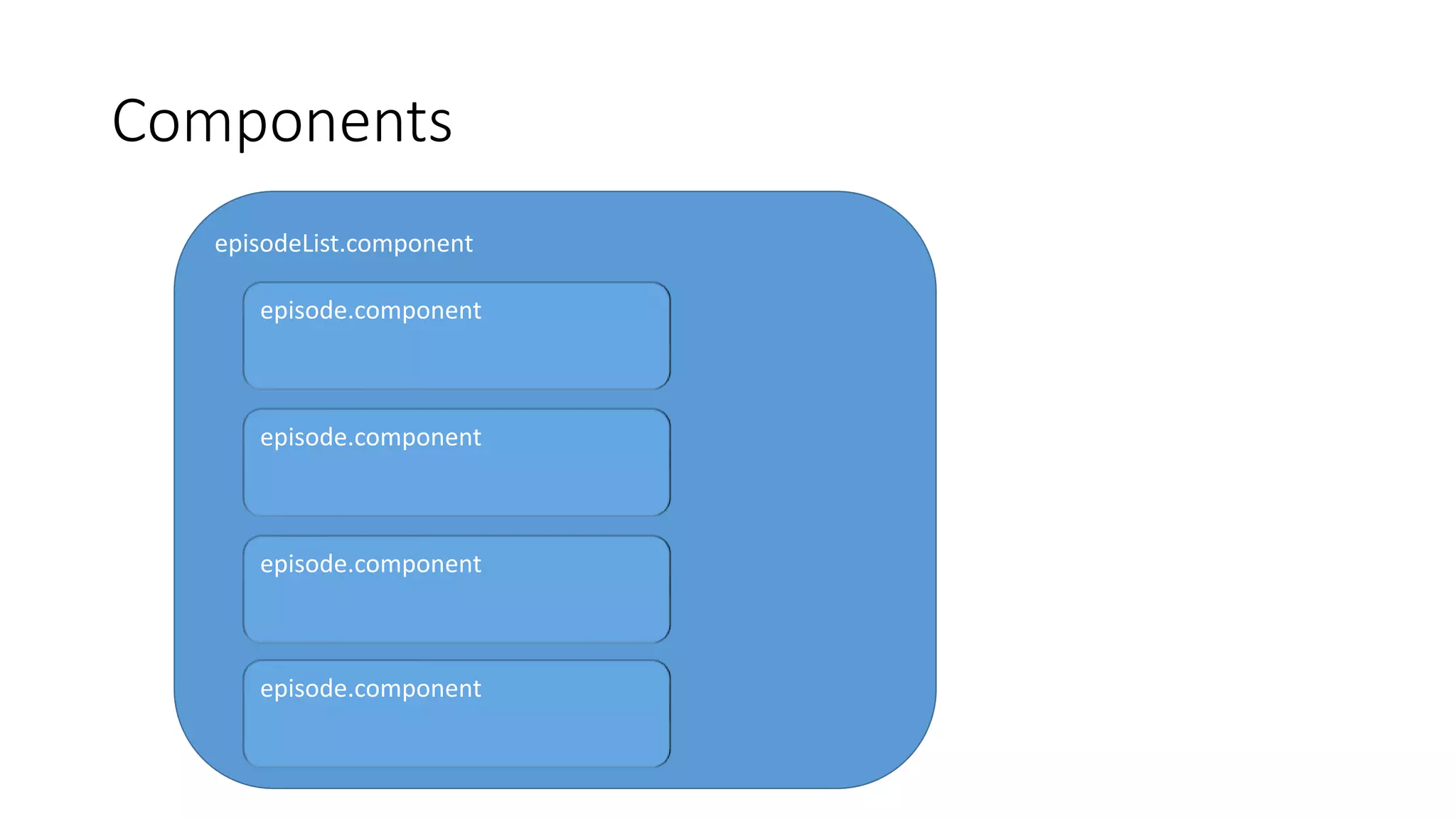 Components

episodeList.component

episode.component

episode.component

episode.component

episode.component